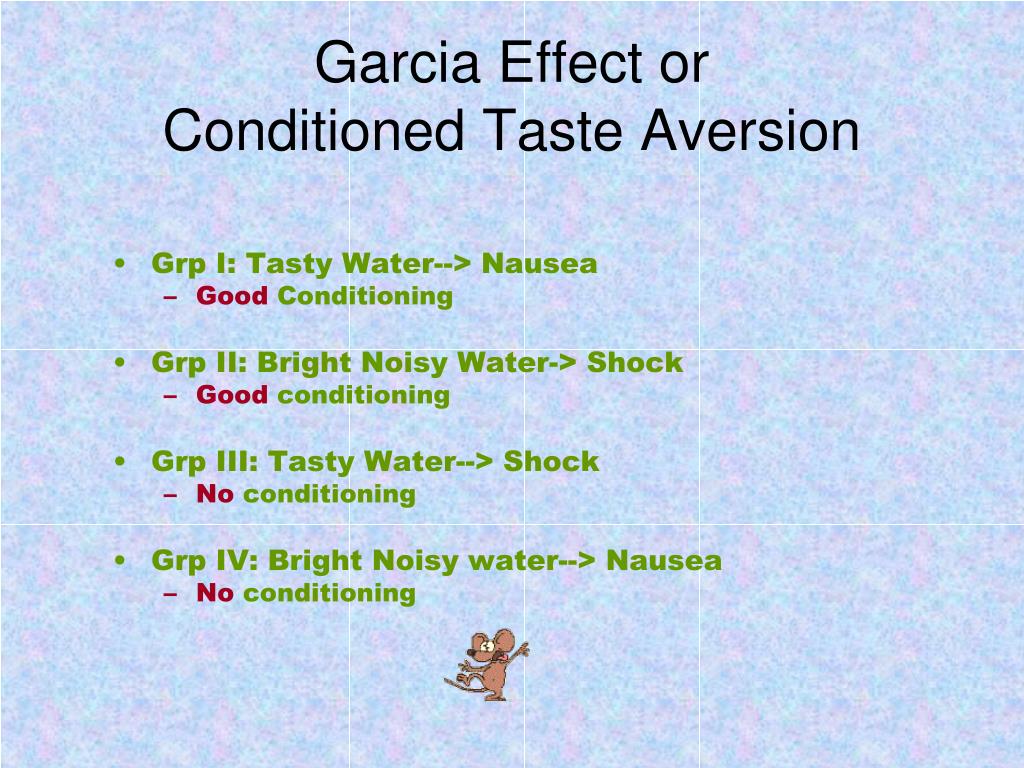 Garcia Effect or
Conditioned Taste Aversion

• Grp I: Tasty Water--> Nausea
– Good Conditioning

• Grp II: Bright Noisy Water-> Shock
– Good conditioning

• Grp III: Tasty Water--> Shock
– No conditioning

• Grp IV: Bright Noisy water--> Nausea
– No conditioning